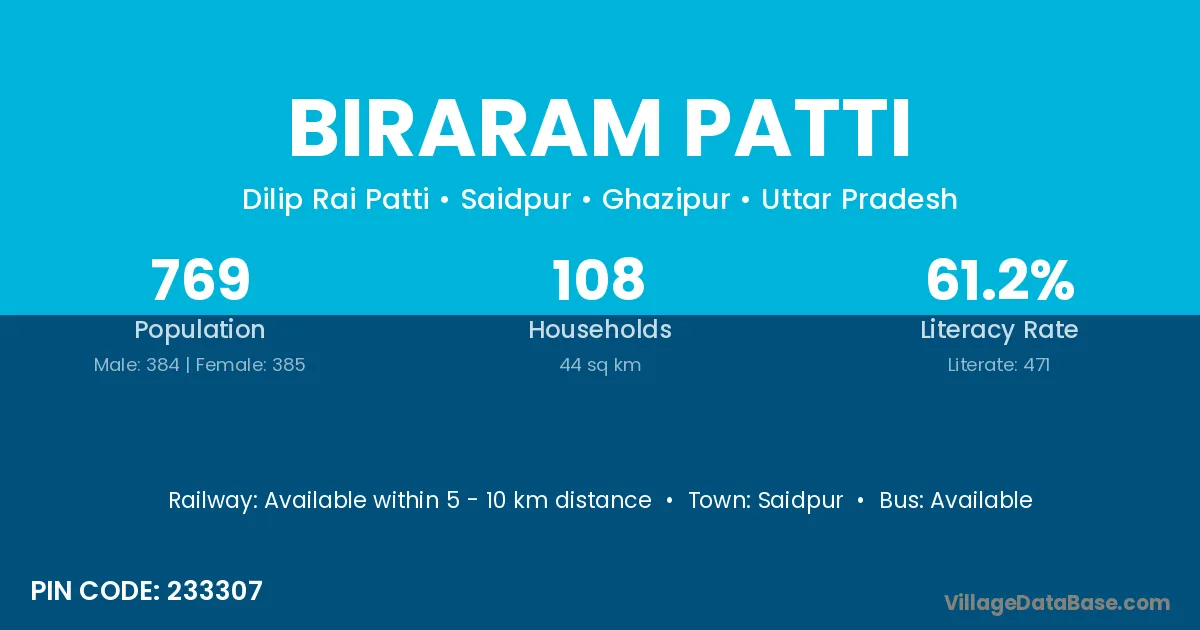 BIRARAM PATTI

Dilip Rai Patti • Saidpur • Ghazipur • Uttar Pradesh

769
Population
Male: 384 | Female: 385

108
Households
44 sq km

61.2%
Literacy Rate
Literate: 471

Railway: Available within 5 - 10 km distance • Town: Saidpur • Bus: Available

PIN CODE: 233307

VillageDataBase.com